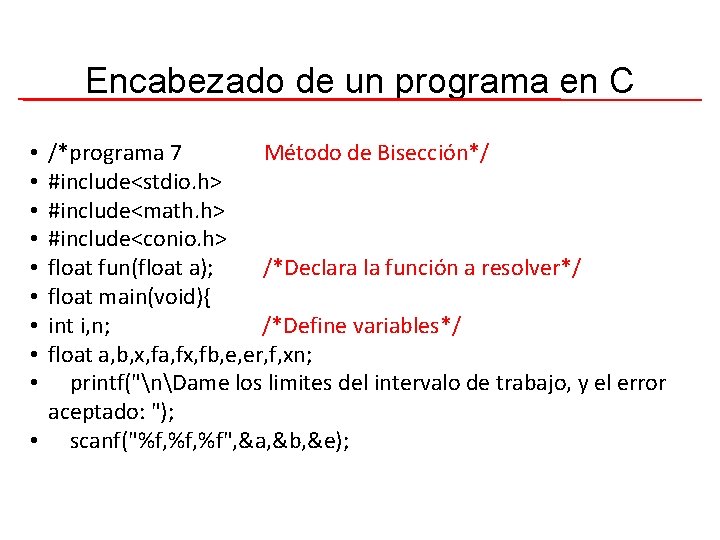 Encabezado de un programa en C

• /*programa 7 Método de Bisección*/
• #include<stdio.h>
• #include<math.h>
• #include<conio.h>
• float fun(float a); /*Declara la función a resolver*/
• float main(void){
• int i,n; /*Define variables*/
• float a,b,x,fa,fx,fb,e,er,f,xn;
• printf("\n\Dame los limites del intervalo de trabajo, y el error aceptado: ");
• scanf("%f,%f,%f",&a,&b,&e);